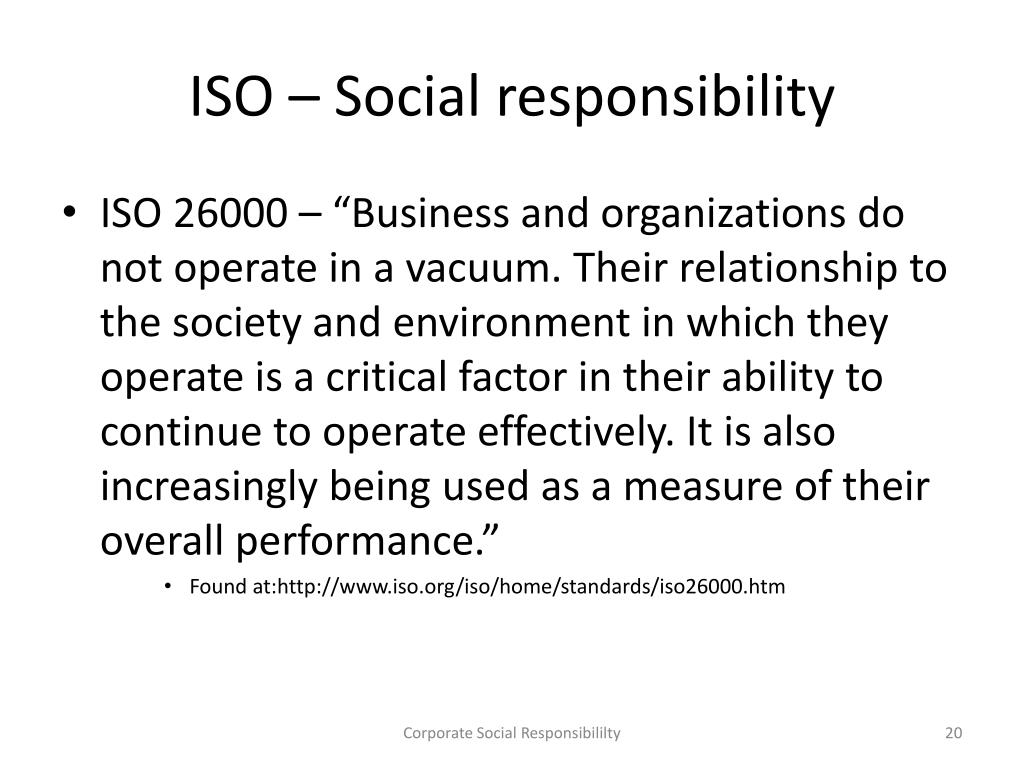 ISO – Social responsibility

• ISO 26000 – “Business and organizations do not operate in a vacuum. Their relationship to the society and environment in which they operate is a critical factor in their ability to continue to operate effectively. It is also increasingly being used as a measure of their overall performance.”

• Found at:http://www.iso.org/iso/home/standards/iso26000.htm

Corporate Social Responsibililty

20